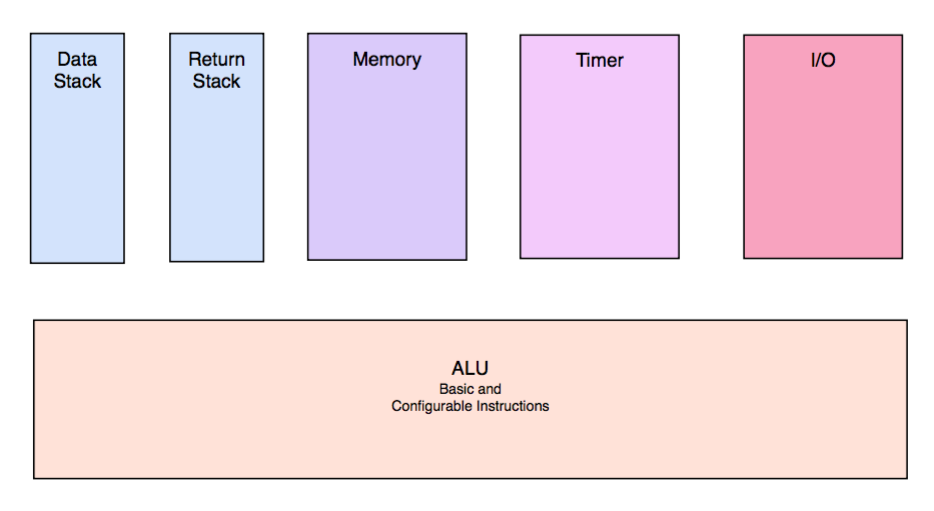 Data Stack

Return Stack

Memory

Timer

I/O

ALU
Basic and
Configurable Instructions